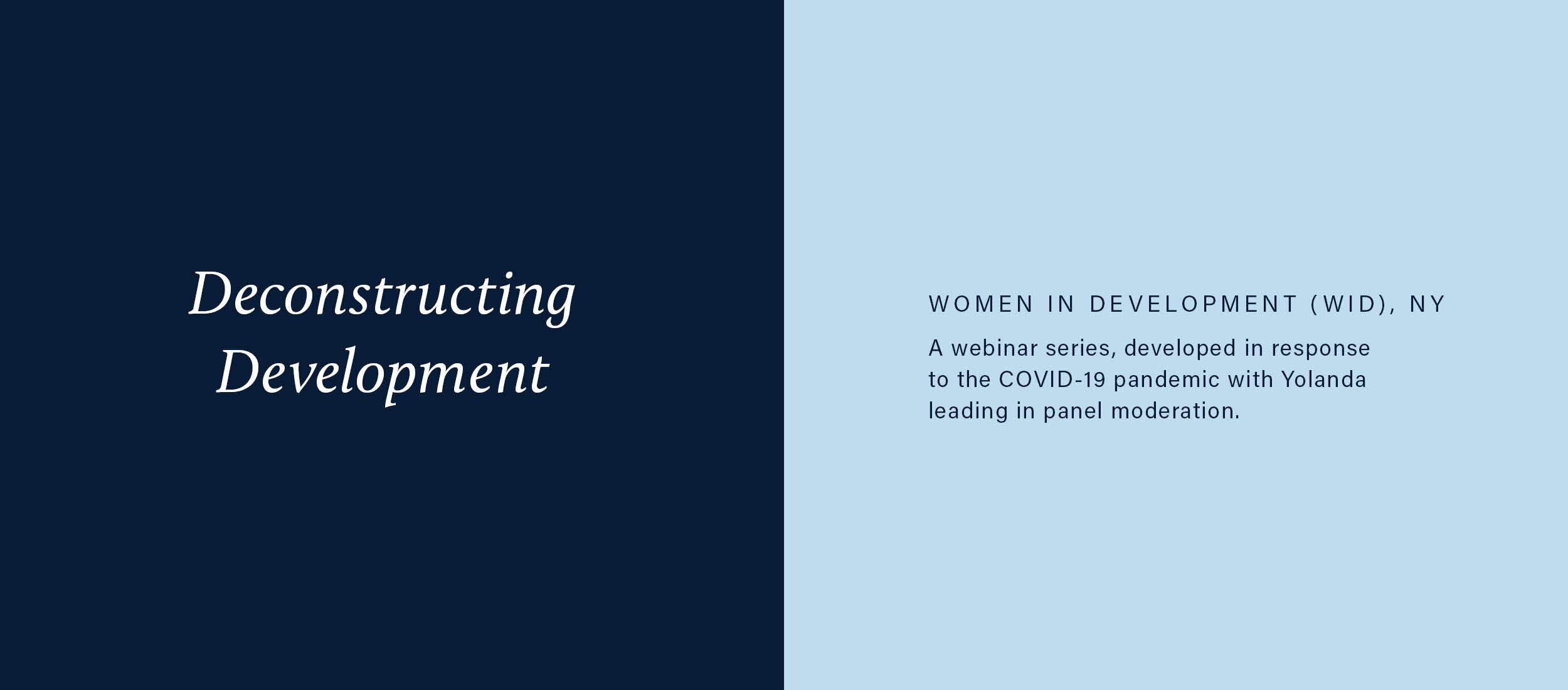 Deconstructing Development

WOMEN IN DEVELOPMENT (WID), NY

A webinar series, developed in response to the COVID-19 pandemic with Yolanda leading in panel moderation.